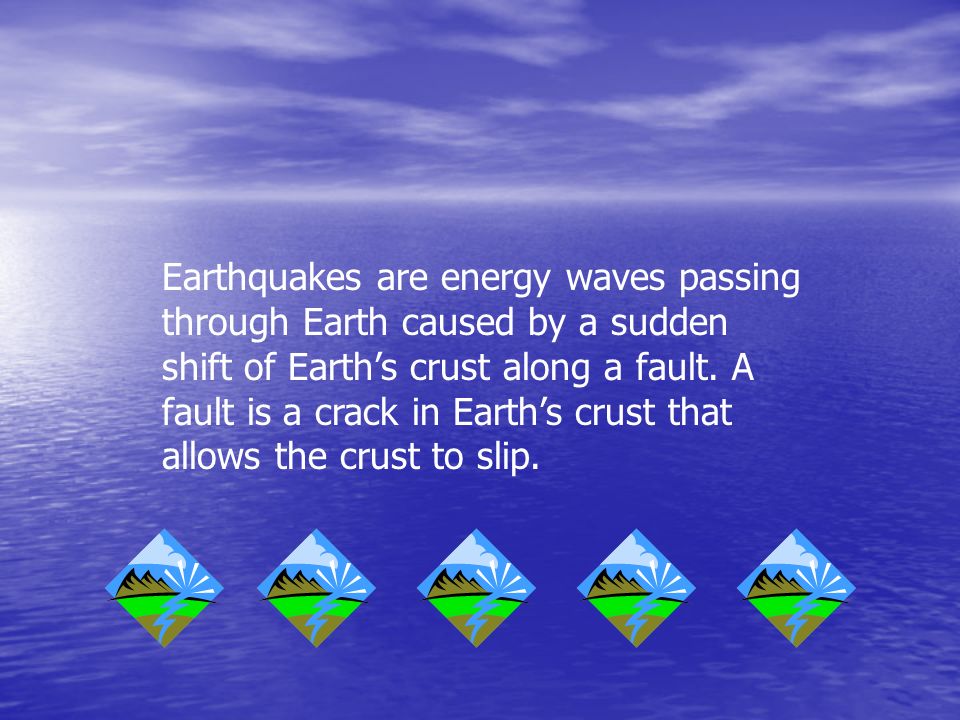 Earthquakes are energy waves passing through Earth caused by a sudden shift of Earth’s crust along a fault. A fault is a crack in Earth’s crust that allows the crust to slip.